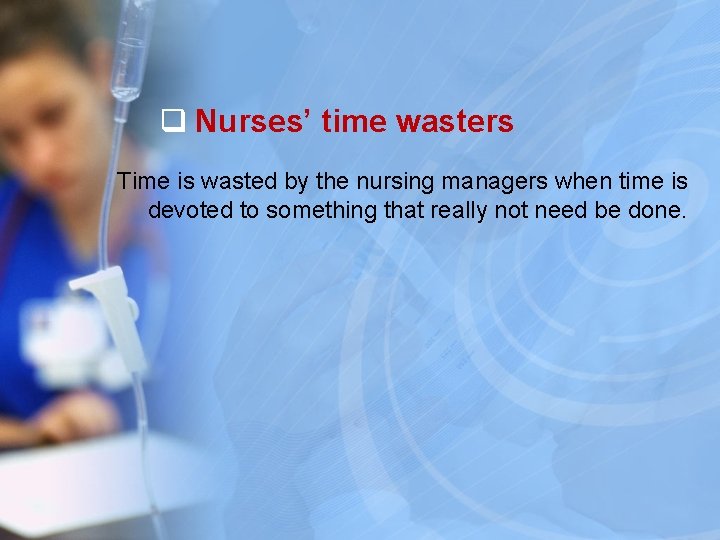 ❑ Nurses’ time wasters

Time is wasted by the nursing managers when time is devoted to something that really not need be done.